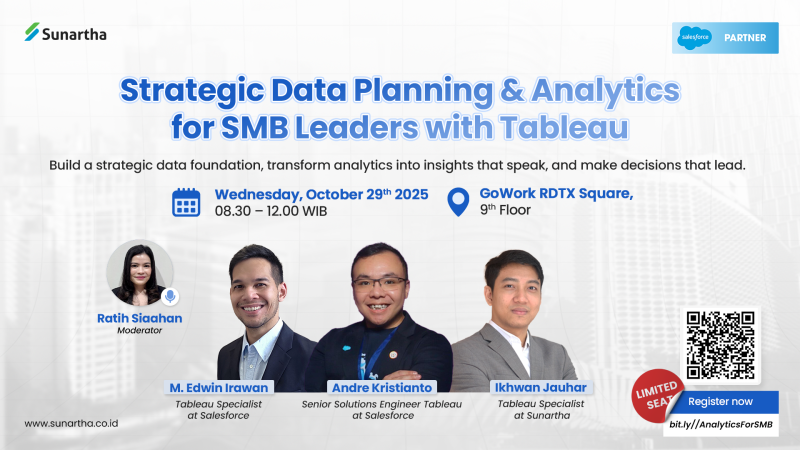 Sunartha

salesforce PARTNER

Strategic Data Planning & Analytics for SMB Leaders with Tableau

Build a strategic data foundation, transform analytics into insights that speak, and make decisions that lead.

Wednesday, October 29$^{th}$ 2025
08.30 – 12.00 WIB

GoWork RDTX Square,
9$^{th}$ Floor

Ratih Siaahan
Moderator

M. Edwin Irawan
Tableau Specialist at Salesforce

Andre Kristianto
Senior Solutions Engineer Tableau at Salesforce

Ikhwan Jauhar
Tableau Specialist at Sunartha

LIMITED SEAT

Register now

bit.ly//AnalyticsForSMB

www.sunartha.co.id